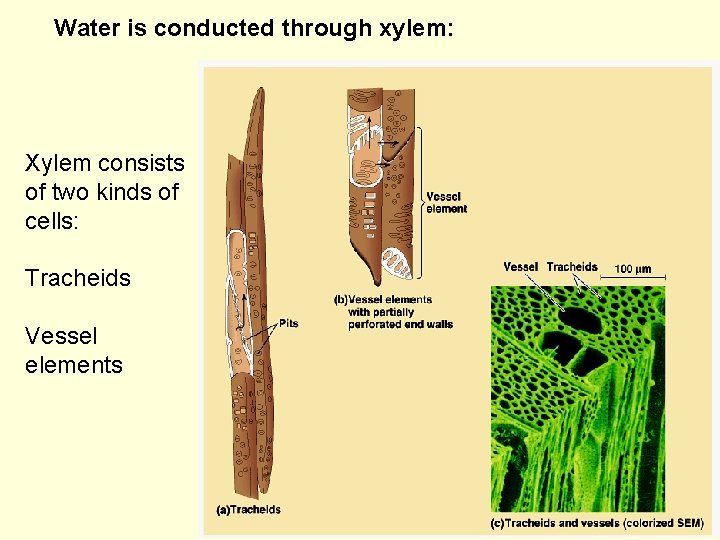 Water is conducted through xylem:

Xylem consists of two kinds of cells:

Tracheids

Vessel elements

Pits

(a)Tracheids

Vessel element

(b)Vessel elements with partially perforated end walls

Vessel Tracheids 100 μm

(c)Tracheids and vessels (colorized SEM)